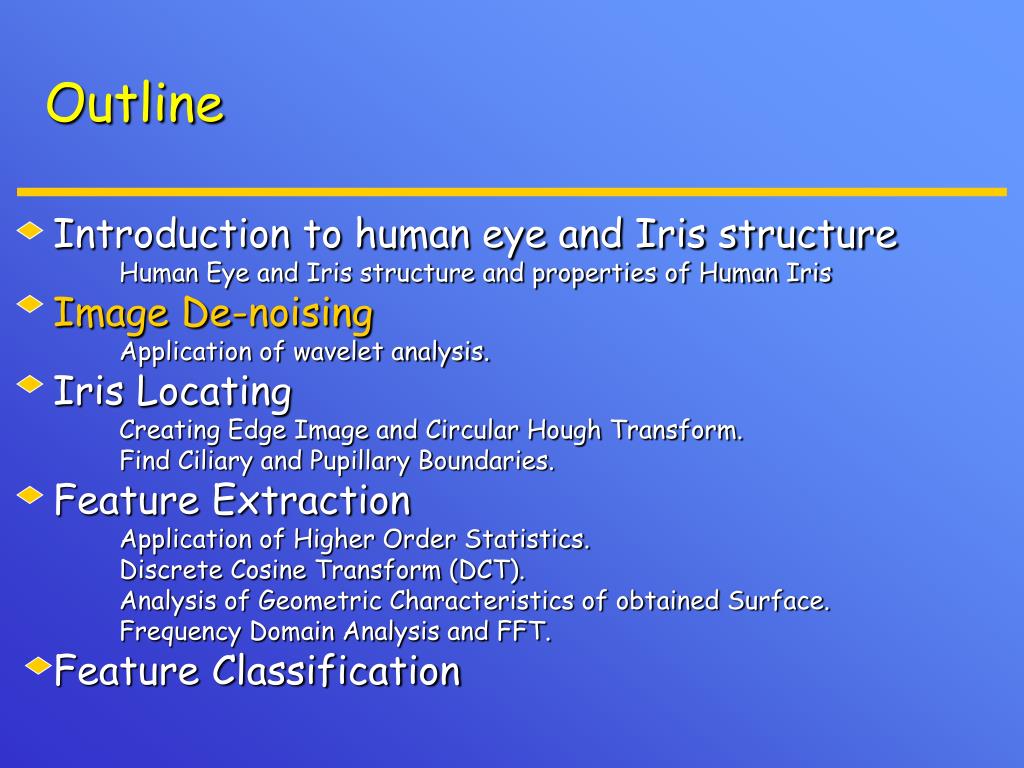 Outline

Introduction to human eye and Iris structure
Human Eye and Iris structure and properties of Human Iris

Image De-noising
Application of wavelet analysis.

Iris Locating
Creating Edge Image and Circular Hough Transform.
Find Ciliary and Pupillary Boundaries.

Feature Extraction
Application of Higher Order Statistics.
Discrete Cosine Transform (DCT).
Analysis of Geometric Characteristics of obtained Surface.
Frequency Domain Analysis and FFT.

Feature Classification